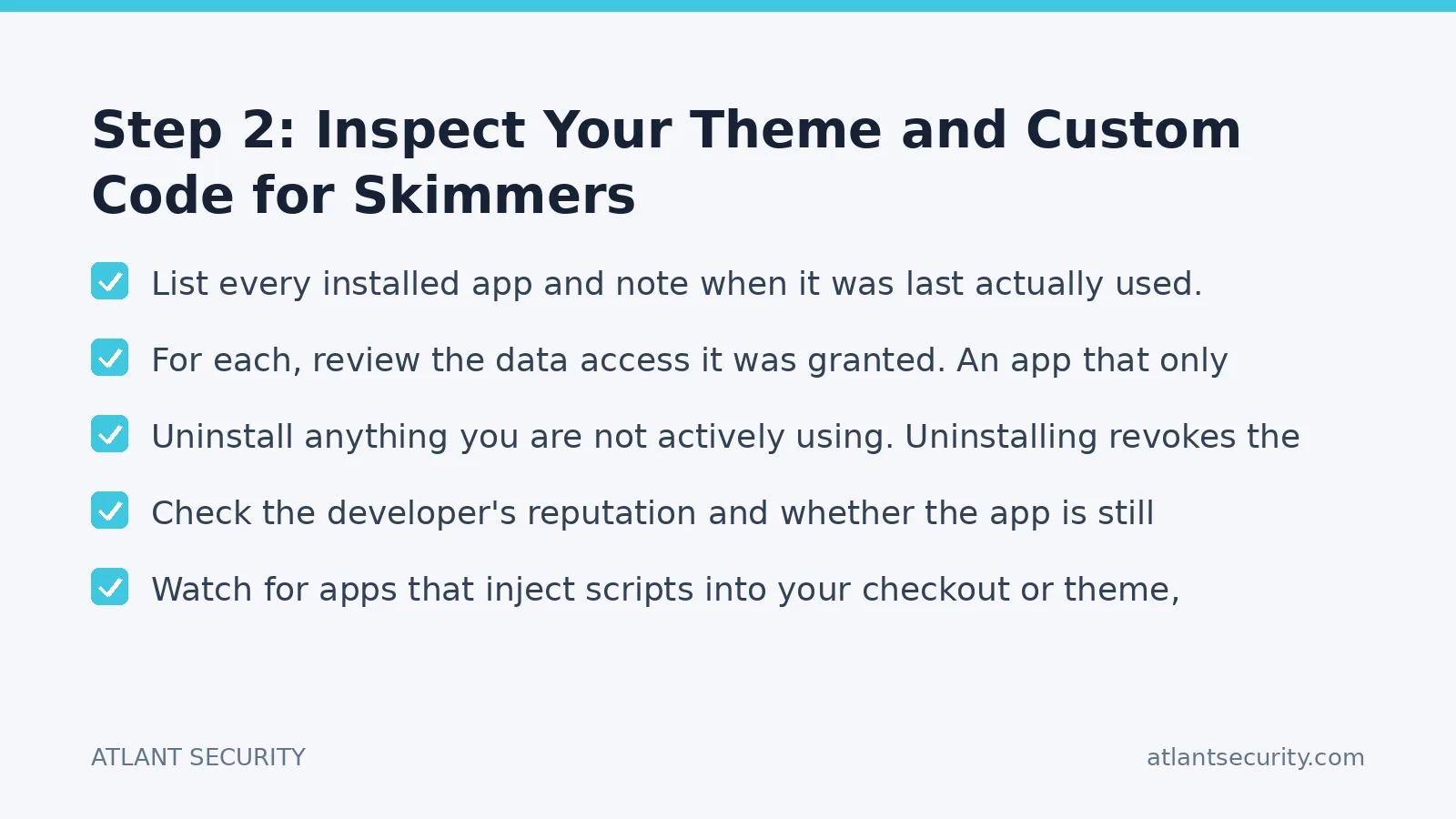 Step 2: Inspect Your Theme and Custom Code for Skimmers

List every installed app and note when it was last actually used.

For each, review the data access it was granted. An app that only

Uninstall anything you are not actively using. Uninstalling revokes the

Check the developer's reputation and whether the app is still

Watch for apps that inject scripts into your checkout or theme,

ATLANT SECURITY

atlantsecurity.com